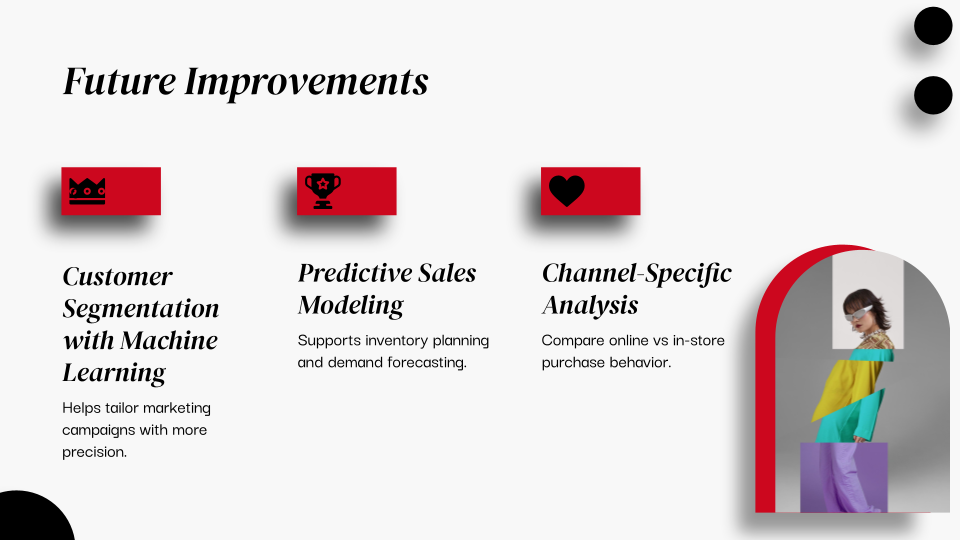 Future Improvements

Customer Segmentation with Machine Learning

Helps tailor marketing campaigns with more precision.

Predictive Sales Modeling

Supports inventory planning and demand forecasting.

Channel-Specific Analysis

Compare online vs in-store purchase behavior.